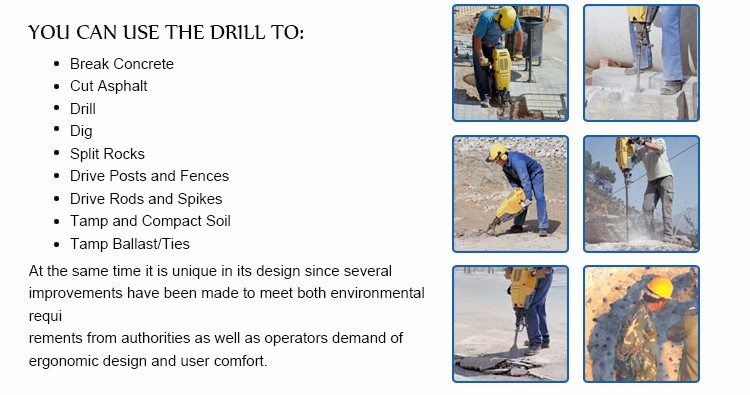 YOU CAN USE THE DRILL TO:

- Break Concrete
- Cut Asphalt
- Drill
- Dig
- Split Rocks
- Drive Posts and Fences
- Drive Rods and Spikes
- Tamp and Compact Soil
- Tamp Ballast/Ties

At the same time it is unique in its design since several improvements have been made to meet both environmental requi
rements from authorities as well as operators demand of ergonomic design and user comfort.